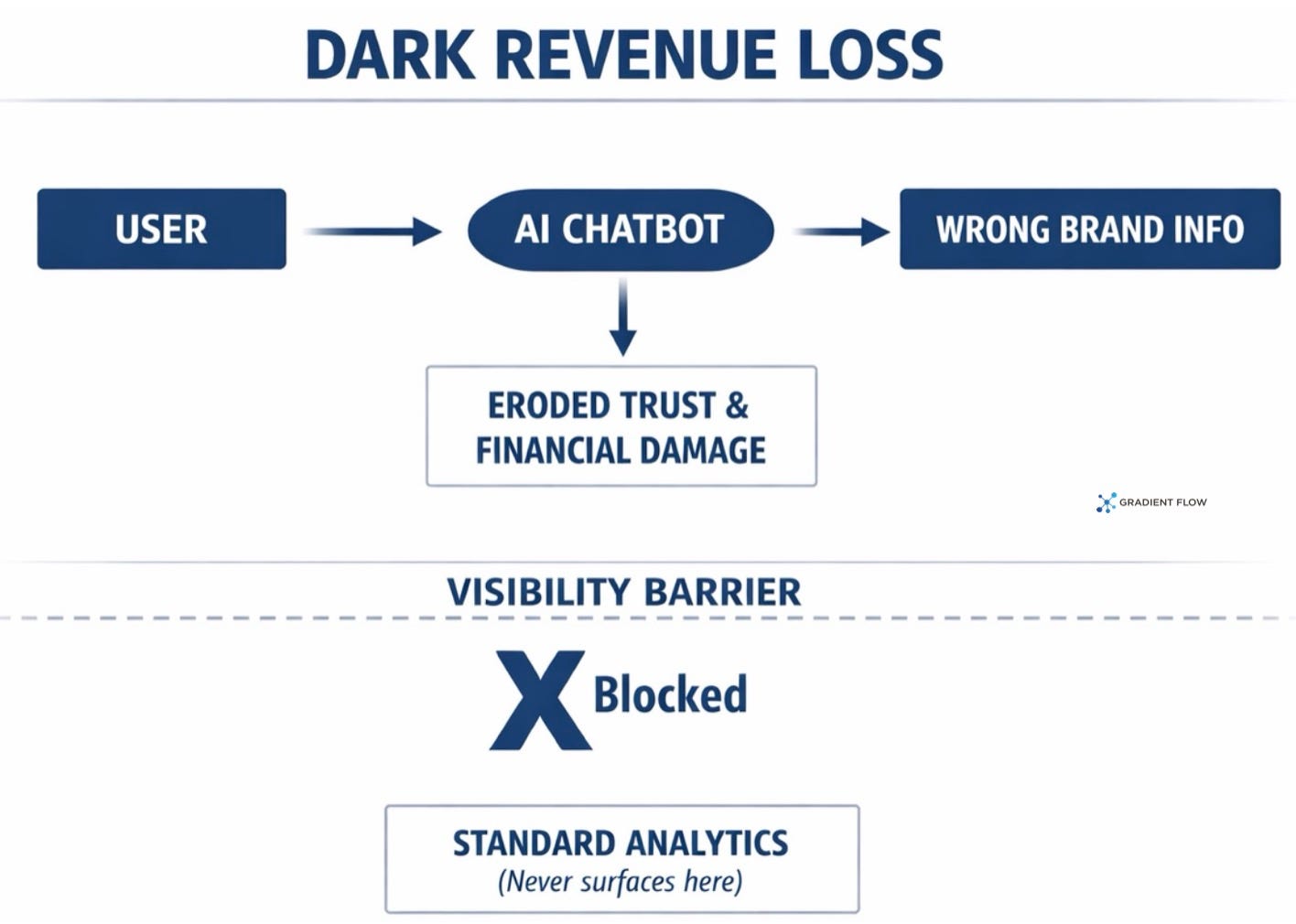 DARK REVENUE LOSS

USER

AI CHATBOT

WRONG BRAND INFO

ERODED TRUST & FINANCIAL DAMAGE

GRADIENT FLOW

VISIBILITY BARRIER

X Blocked

STANDARD ANALYTICS
(Never surfaces here)